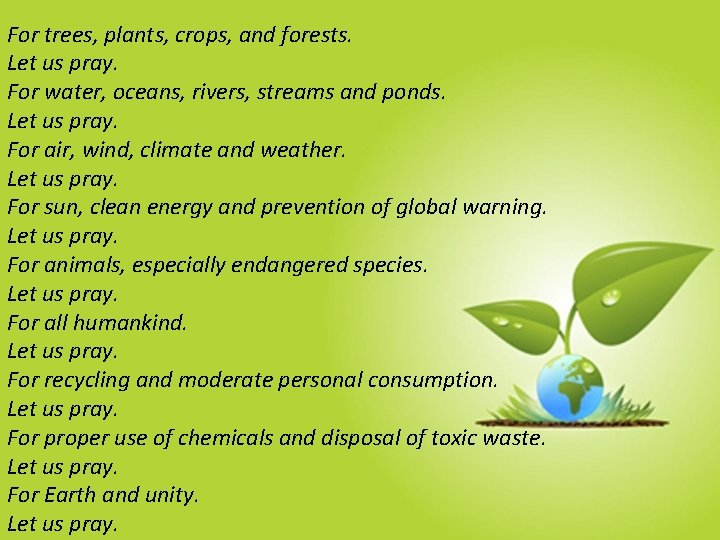 For trees, plants, crops, and forests.
Let us pray.
For water, oceans, rivers, streams and ponds.
Let us pray.
For air, wind, climate and weather.
Let us pray.
For sun, clean energy and prevention of global warning.
Let us pray.
For animals, especially endangered species.
Let us pray.
For all humankind.
Let us pray.
For recycling and moderate personal consumption.
Let us pray.
For proper use of chemicals and disposal of toxic waste.
Let us pray.
For Earth and unity.
Let us pray.